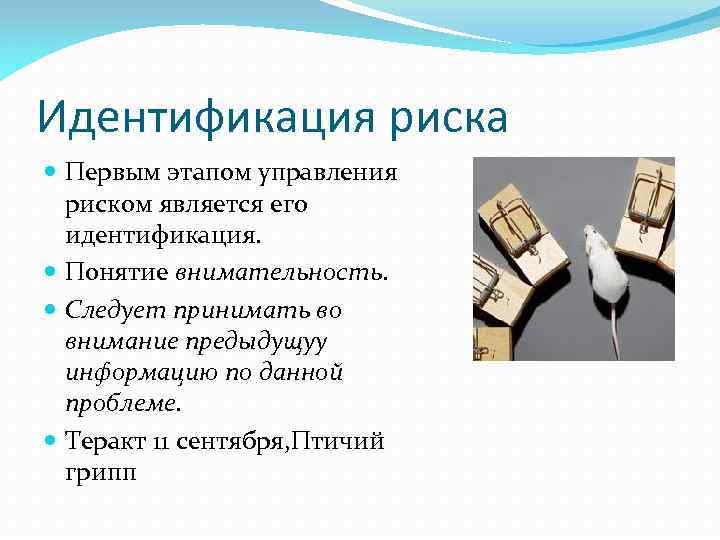 Идентификация риска

Первым этапом управления риском является его идентификация.

Понятие внимательность.

Следует принимать во внимание предыдущуу информацию по данной проблеме.

Теракт 11 сентября,Птичий грипп